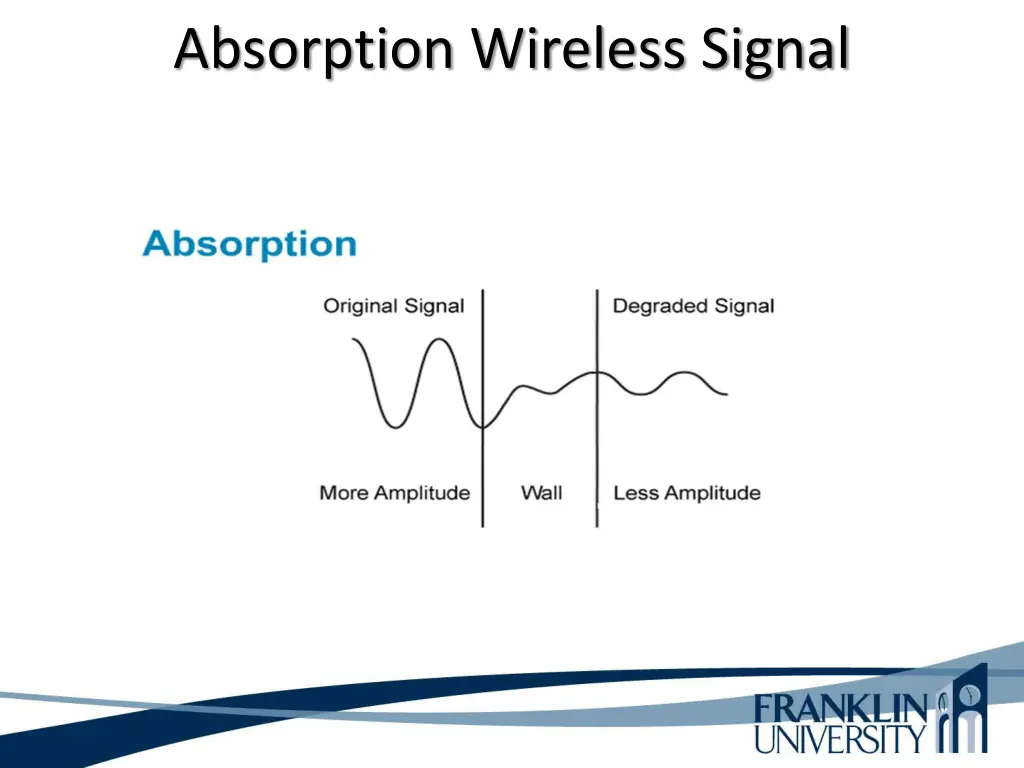 Absorption Wireless Signal

Absorption

Original Signal

Degraded Signal

More Amplitude

Wall

Less Amplitude

FRANKLIN UNIVERSITY